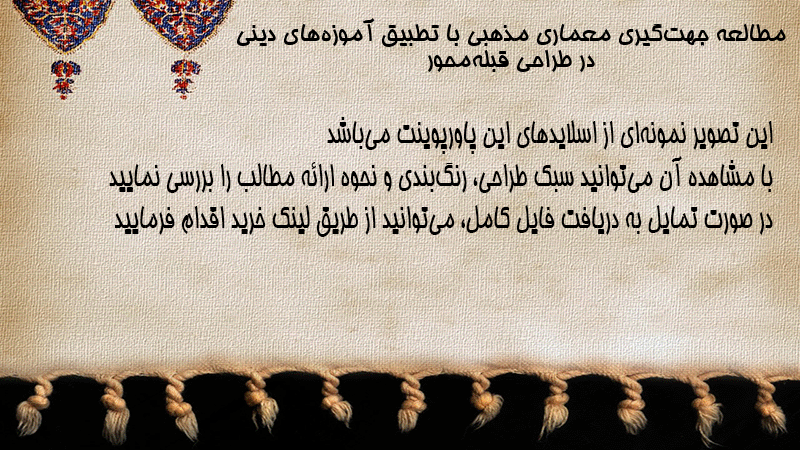 مطالعه جهت‌گیری معماری مذهبی با تطبیق آموزه‌های دینی
در طراحی قبله‌محور

این تصویر نمونه‌ای از اسلایدهای این پاورپوینت می‌باشد
با مشاهده آن می‌توانید سبک طراحی، رنگ‌بندی و نحوه ارائه مطالب را بررسی نمایید
در صورت تمایل به دریافت فایل کامل، می‌توانید از طریق لینک خرید اقدام فرمایید